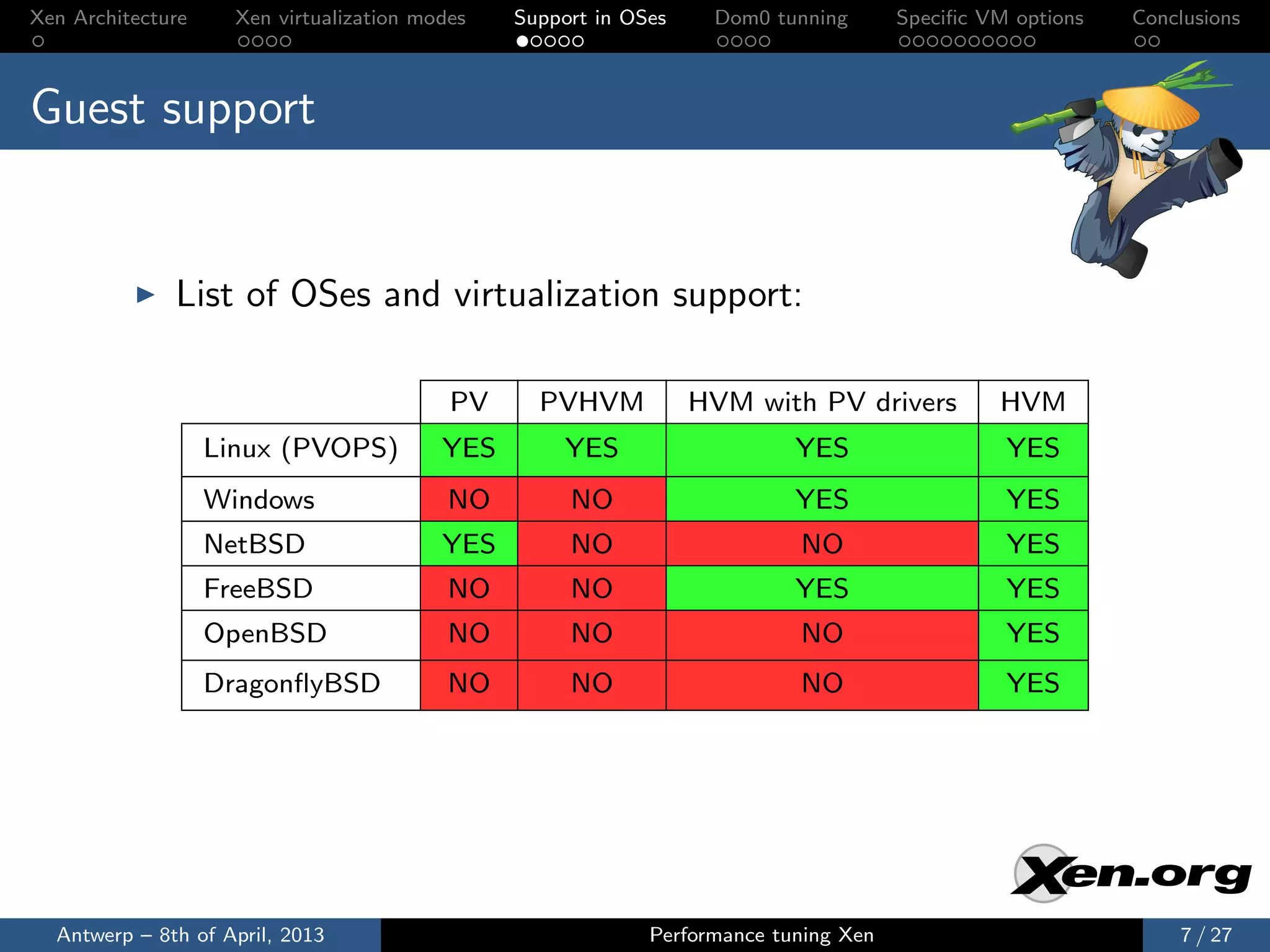 Xen Architecture Xen virtualization modes Support in OSes Dom0 tunning Specific VM options Conclusions

Guest support

▶ List of OSes and virtualization support:

| | PV | PVHVM | HVM with PV drivers | HVM |
|---|---|---|---|---|
| Linux (PVOPS) | YES | YES | YES | YES |
| Windows | NO | NO | YES | YES |
| NetBSD | YES | NO | NO | YES |
| FreeBSD | NO | NO | YES | YES |
| OpenBSD | NO | NO | NO | YES |
| DragonflyBSD | NO | NO | NO | YES |

Xen.org

Antwerp – 8th of April, 2013 Performance tuning Xen 7 / 27